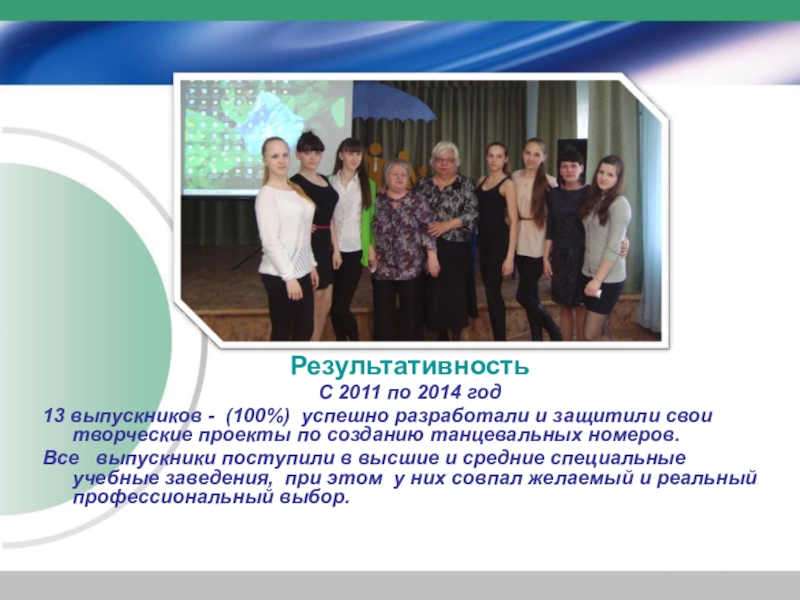 Результативность
С 2011 по 2014 год

13 выпускников - (100%) успешно разработали и защитили свои творческие проекты по созданию танцевальных номеров.

Все выпускники поступили в высшие и средние специальные учебные заведения, при этом у них совпал желаемый и реальный профессиональный выбор.